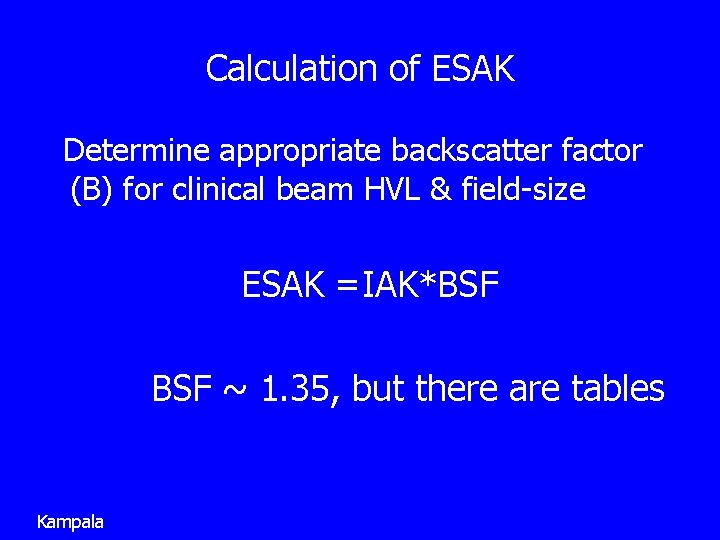 Calculation of ESAK

Determine appropriate backscatter factor (B) for clinical beam HVL & field-size

ESAK =IAK*BSF

BSF ~ 1.35, but there are tables

Kampala